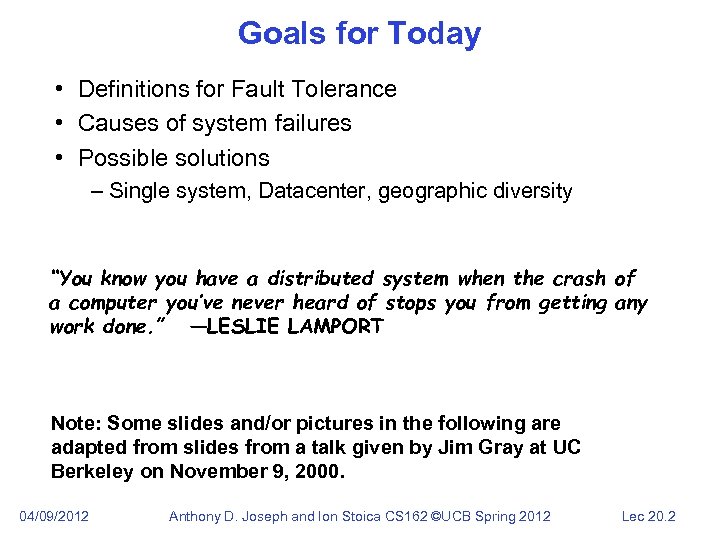 Goals for Today

• Definitions for Fault Tolerance
• Causes of system failures
• Possible solutions
– Single system, Datacenter, geographic diversity

"You know you have a distributed system when the crash of a computer you've never heard of stops you from getting any work done." —LESLIE LAMPORT

Note: Some slides and/or pictures in the following are adapted from slides from a talk given by Jim Gray at UC Berkeley on November 9, 2000.

04/09/2012 Anthony D. Joseph and Ion Stoica CS162 ©UCB Spring 2012 Lec 20.2